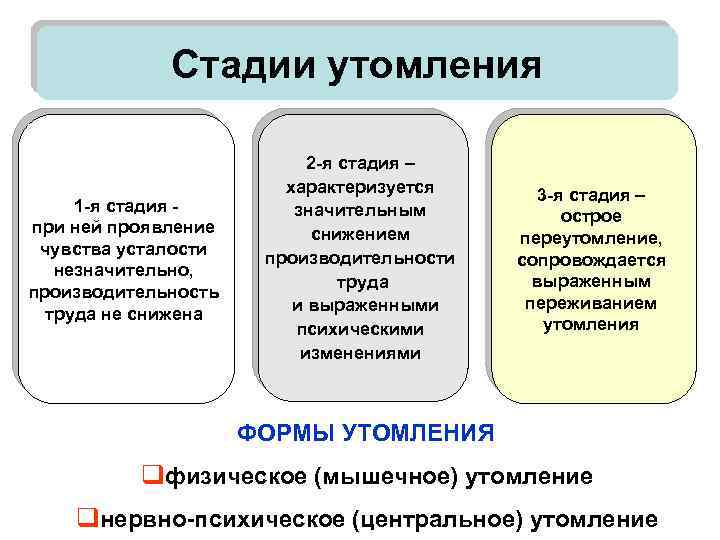 Стадии утомления

1-я стадия - при ней проявление чувства усталости незначительно, производительность труда не снижена

2-я стадия – характеризуется значительным снижением производительности труда и выраженными психическими изменениями

3-я стадия – острое переутомление, сопровождается выраженным переживанием утомления

ФОРМЫ УТОМЛЕНИЯ

❑физическое (мышечное) утомление

❑нервно-психическое (центральное) утомление